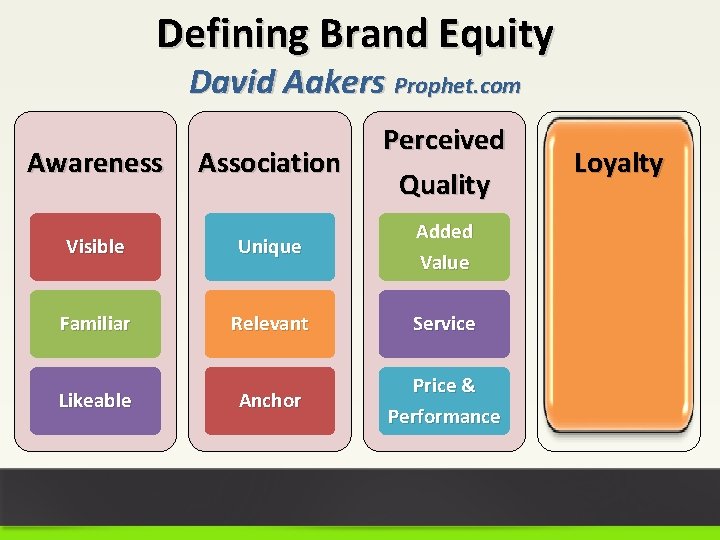 Defining Brand Equity
David Aakers Prophet.com

Awareness
Visible
Familiar
Likeable

Association
Unique
Relevant
Anchor

Perceived Quality
Added Value
Service
Price & Performance

Loyalty